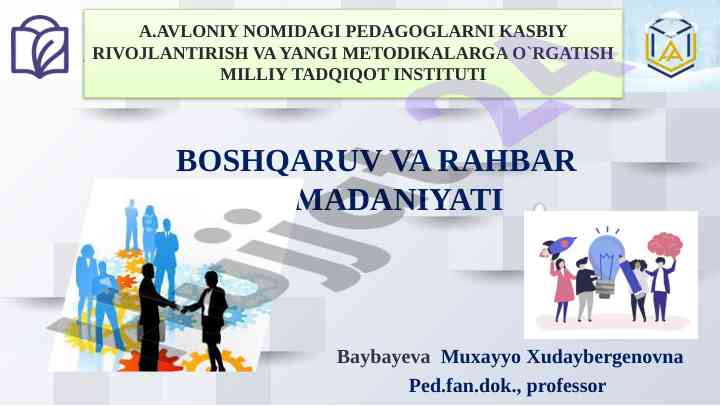 A.AVLONIY NOMIDAGI PEDAGOGLARNI KASBIY RIVOJLANTIRISH VA YANGI METODIKALARGA O`RGATISH MILLIY TADQIQOT INSTITUTI

BOSHQARUV VA RAHBAR MADANIYATI

Baybayeva Muxayyo Xudaybergenovna
Ped.fan.dok., professor